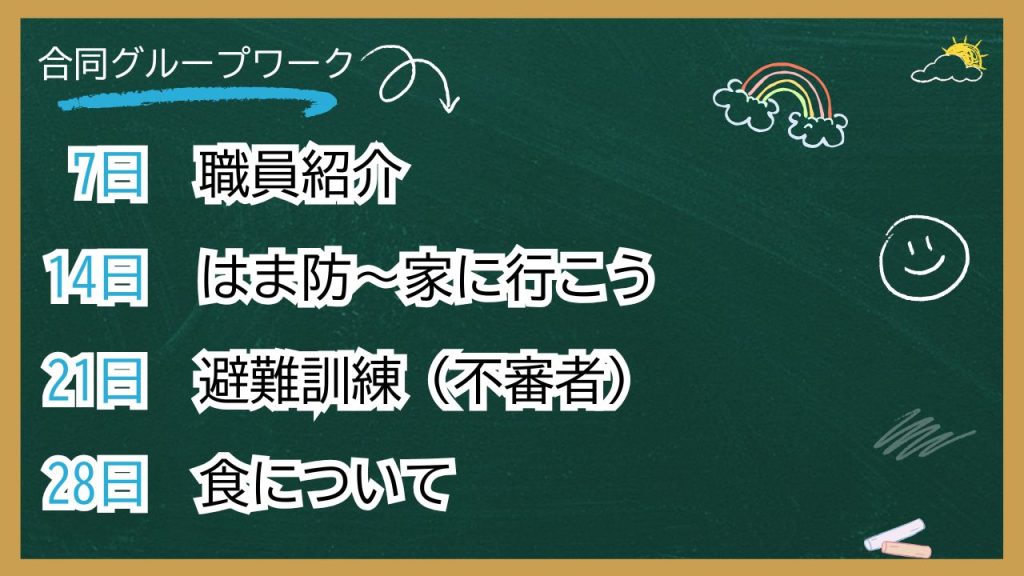 合同グループワーク

7日　職員紹介

14日　はま防～家に行こう

21日　避難訓練（不審者）

28日　食について